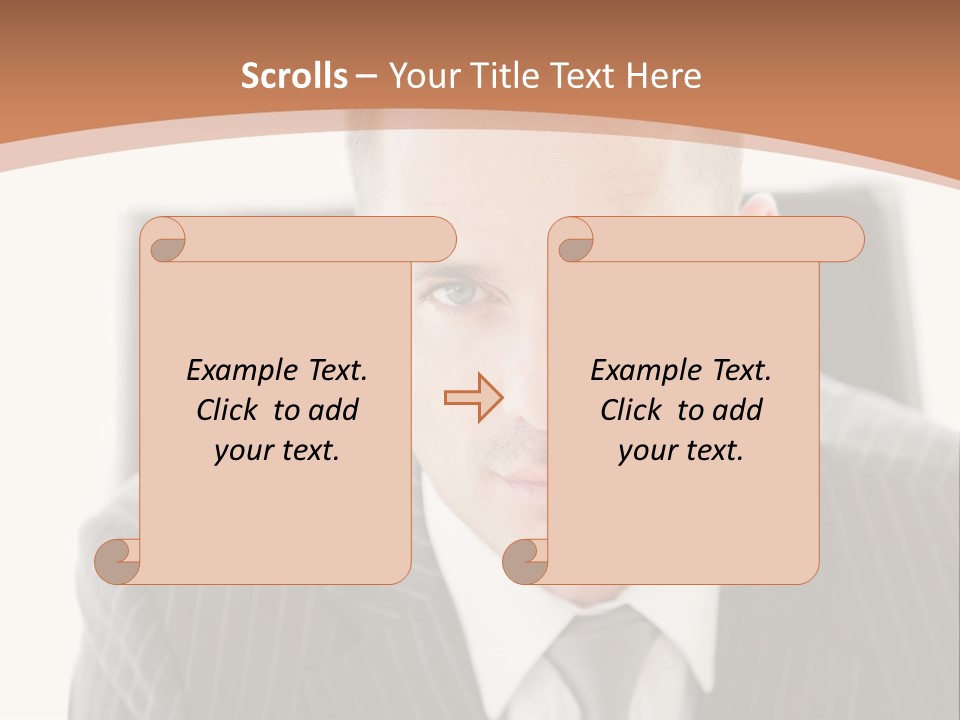 Scrolls – Your Title Text Here

Example Text. Click to add your text.

Example Text. Click to add your text.